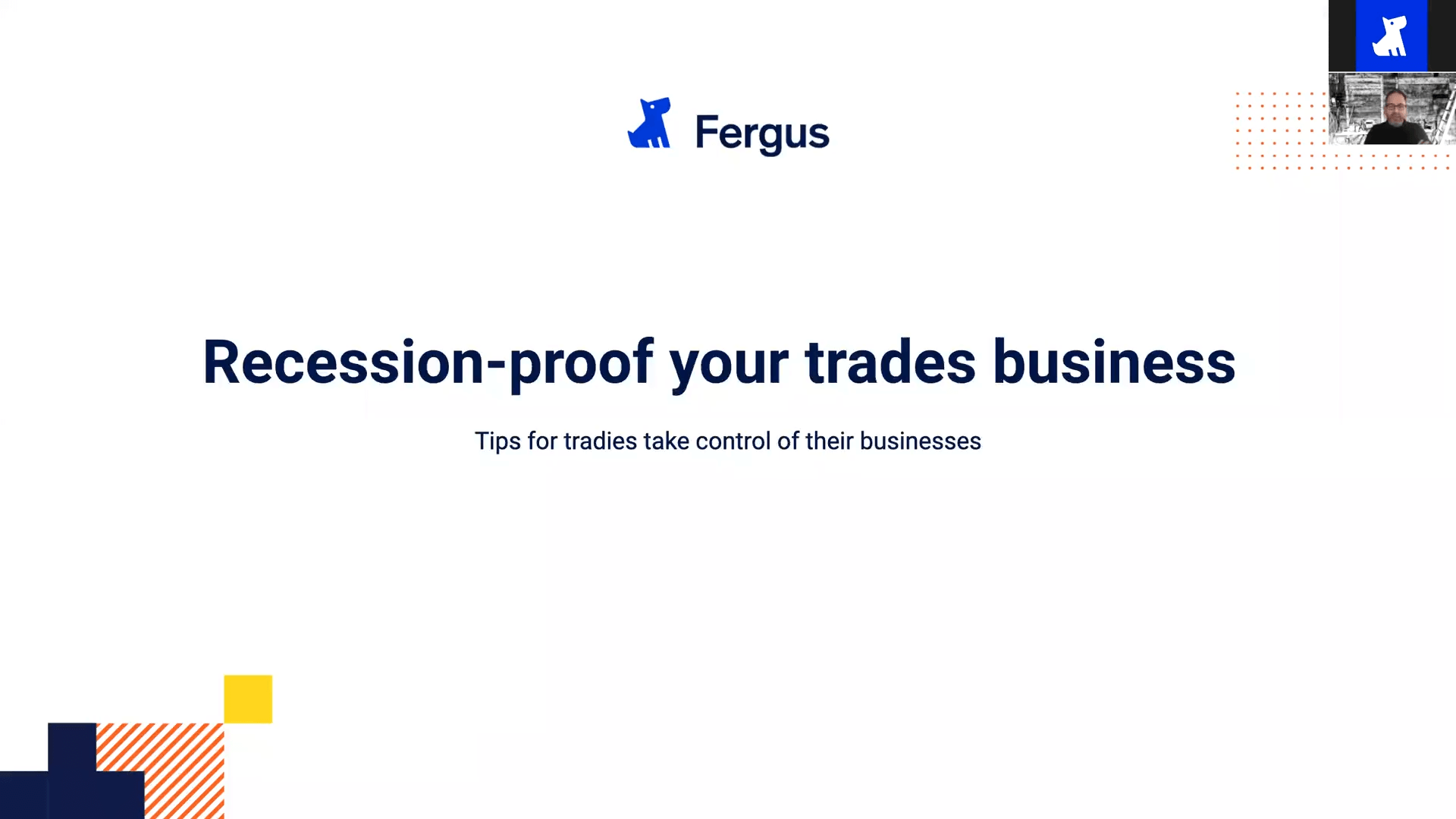 Fergus

Recession-proof your trades business

Tips for tradies take control of their businesses